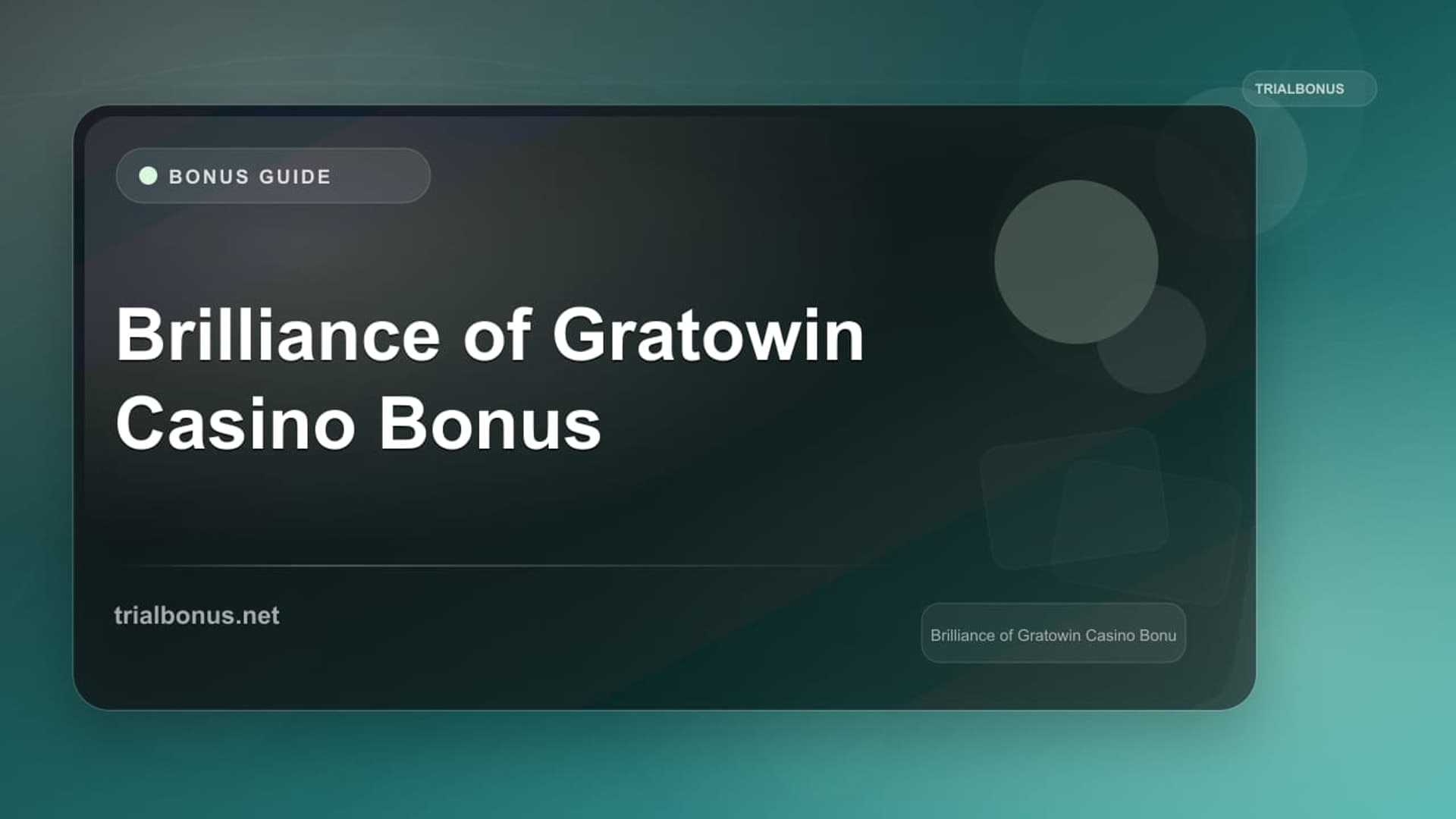 TRIALBONUS

BONUS GUIDE

Brilliance of Gratowin Casino Bonus

trialbonus.net

Brilliance of Gratowin Casino Bonu